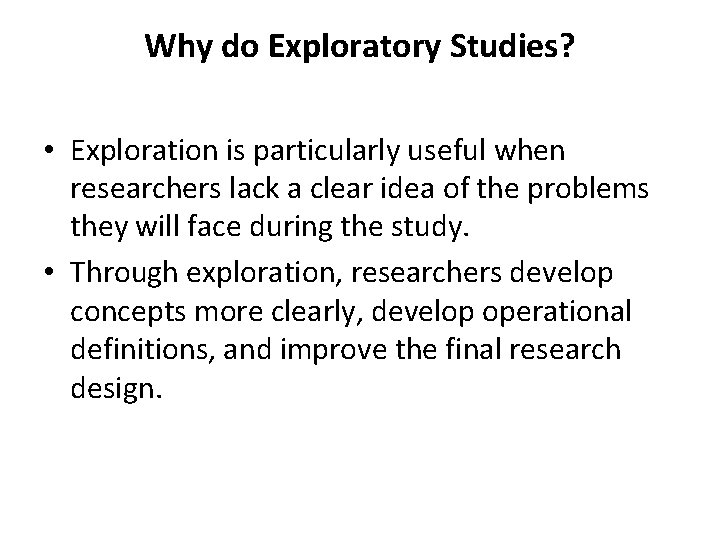 Why do Exploratory Studies?

• Exploration is particularly useful when researchers lack a clear idea of the problems they will face during the study.
• Through exploration, researchers develop concepts more clearly, develop operational definitions, and improve the final research design.